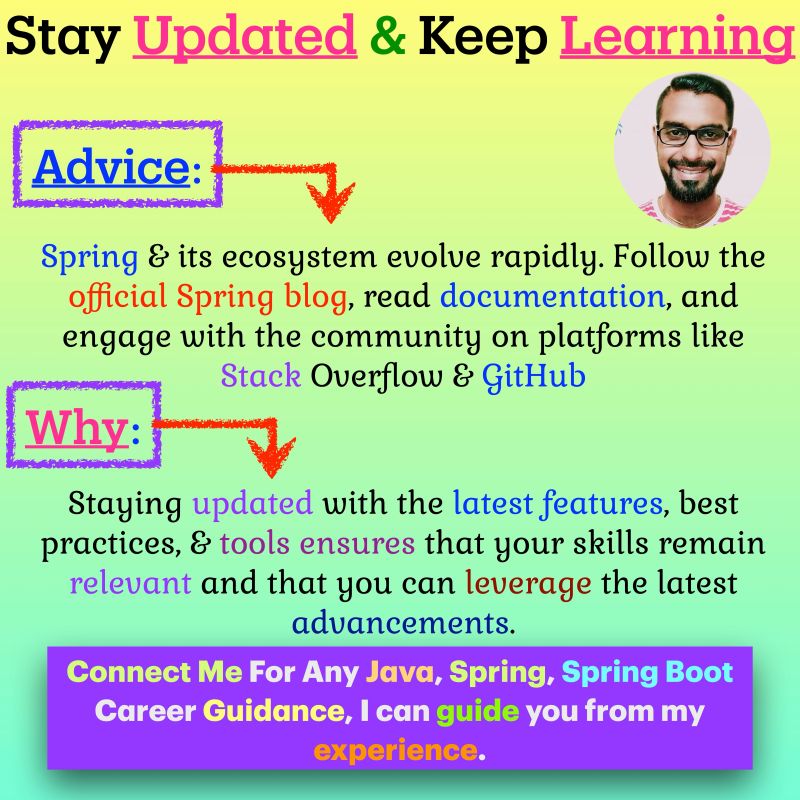 Stay Updated & Keep Learning

Advice:

Spring & its ecosystem evolve rapidly. Follow the official Spring blog, read documentation, and engage with the community on platforms like Stack Overflow & GitHub

Why:

Staying updated with the latest features, best practices, & tools ensures that your skills remain relevant and that you can leverage the latest advancements.

Connect Me For Any Java, Spring, Spring Boot Career Guidance, I can guide you from my experience.